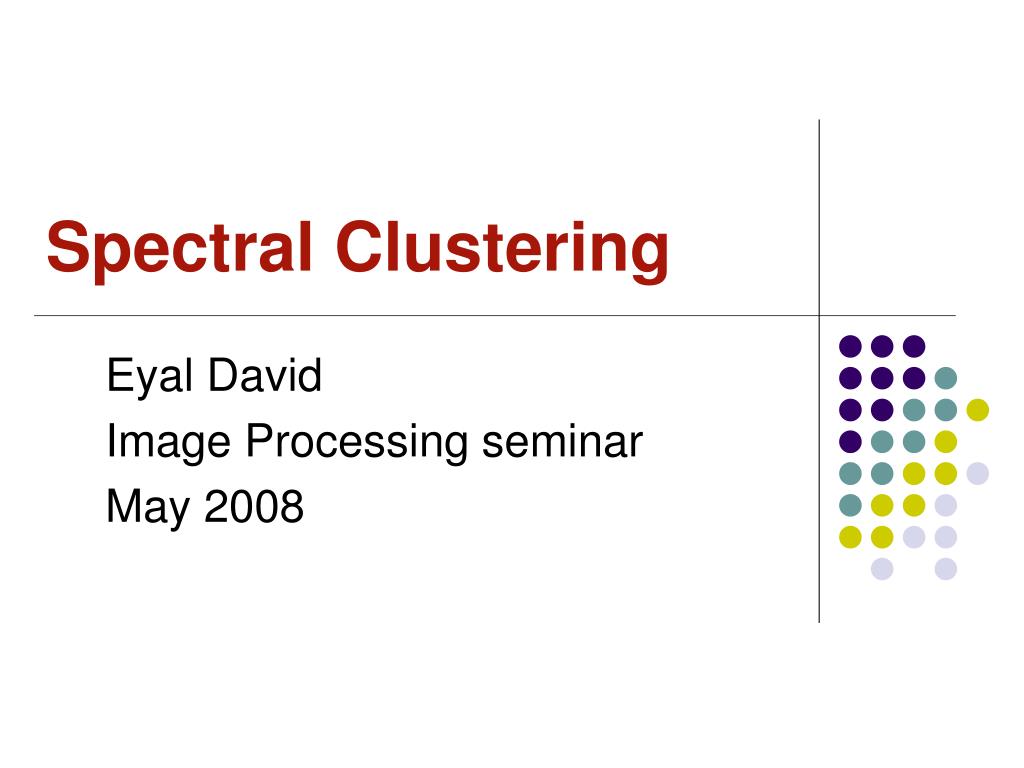 Spectral Clustering

Eyal David
Image Processing seminar
May 2008